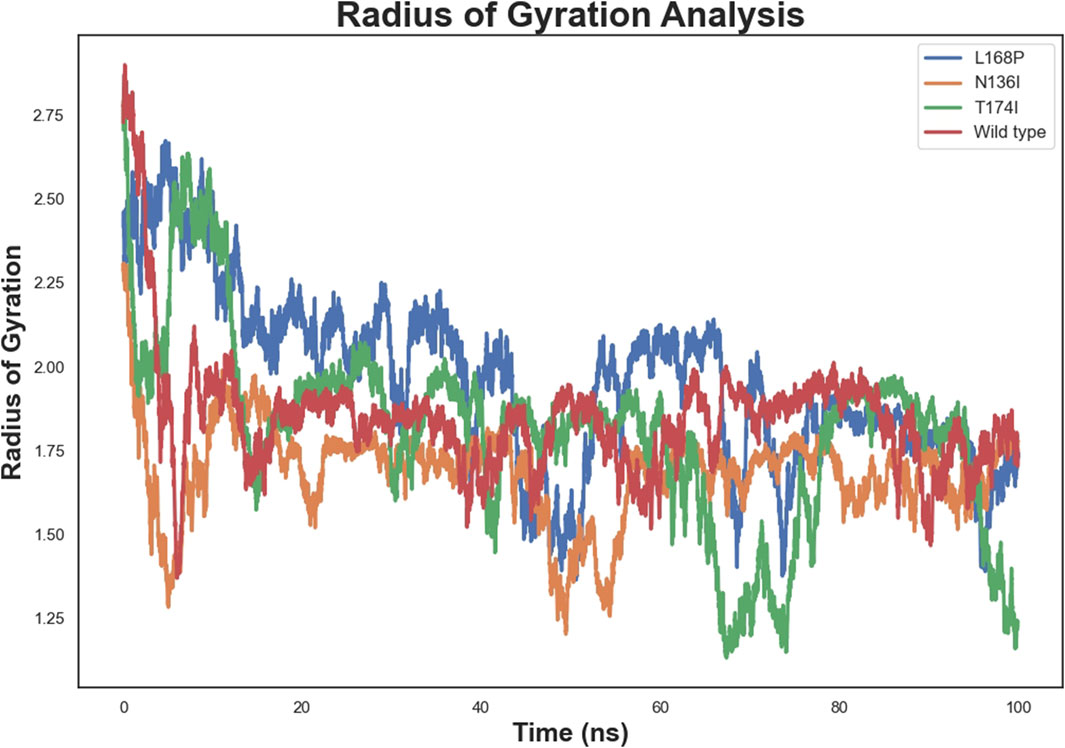 Radius of Gyration Analysis

L168P
N136I
T174I
Wild type

Radius of Gyration

2.75
2.50
2.25
2.00
1.75
1.50
1.25

0
20
40
60
80
100

Time (ns)